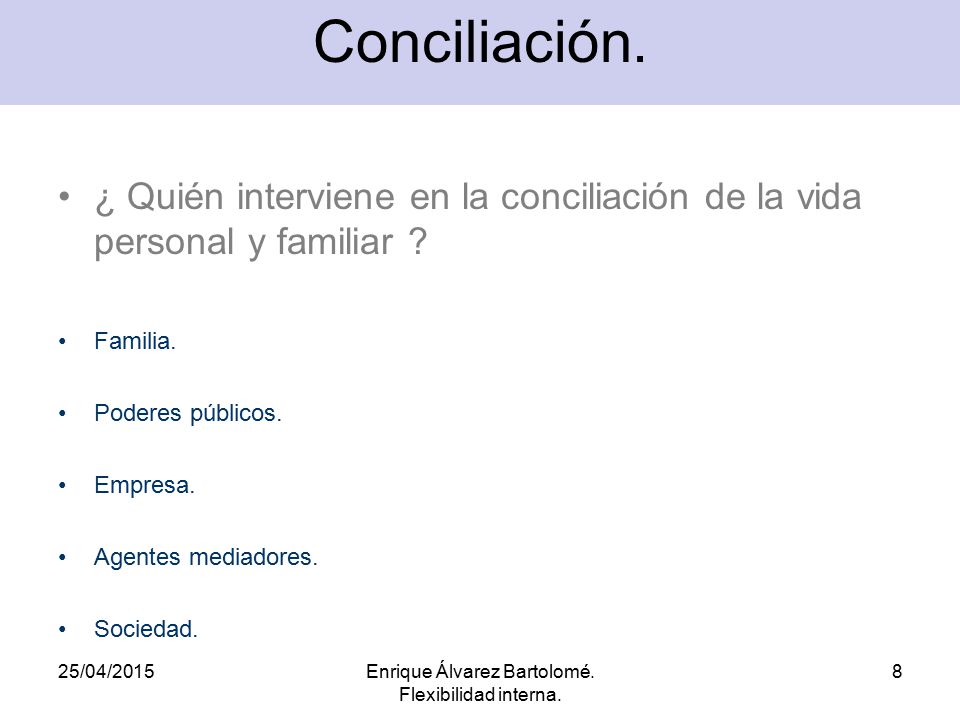 Conciliación.

• ¿ Quién interviene en la conciliación de la vida personal y familiar ?

• Familia.

• Poderes públicos.

• Empresa.

• Agentes mediadores.

• Sociedad.

25/04/2015

Enrique Álvarez Bartolomé. Flexibilidad interna.

8